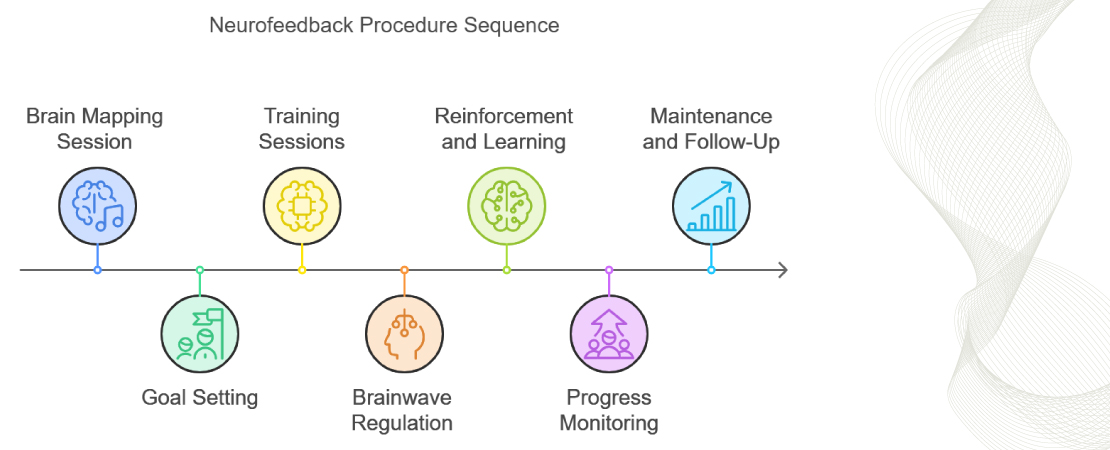 Neurofeedback Procedure Sequence

Brain Mapping Session

Goal Setting

Training Sessions

Brainwave Regulation

Reinforcement and Learning

Progress Monitoring

Maintenance and Follow-Up